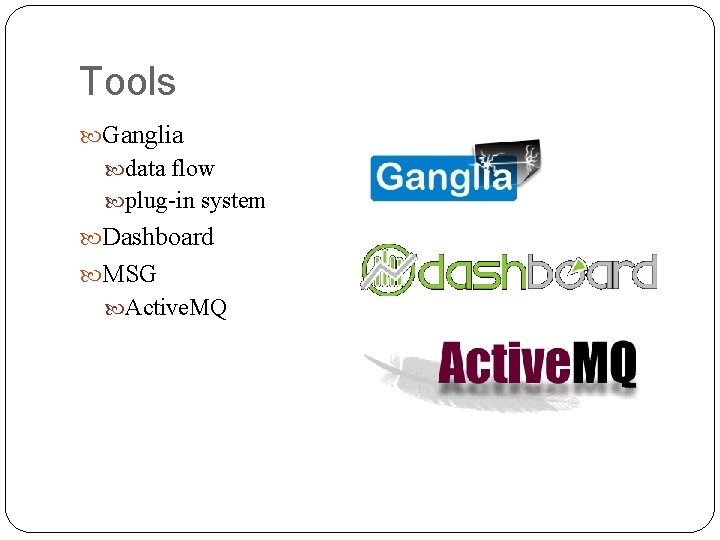 Tools

Ganglia

data flow

plug-in system

Dashboard

MSG

ActiveMQ

Ganglia

dashboard

ActiveMQ